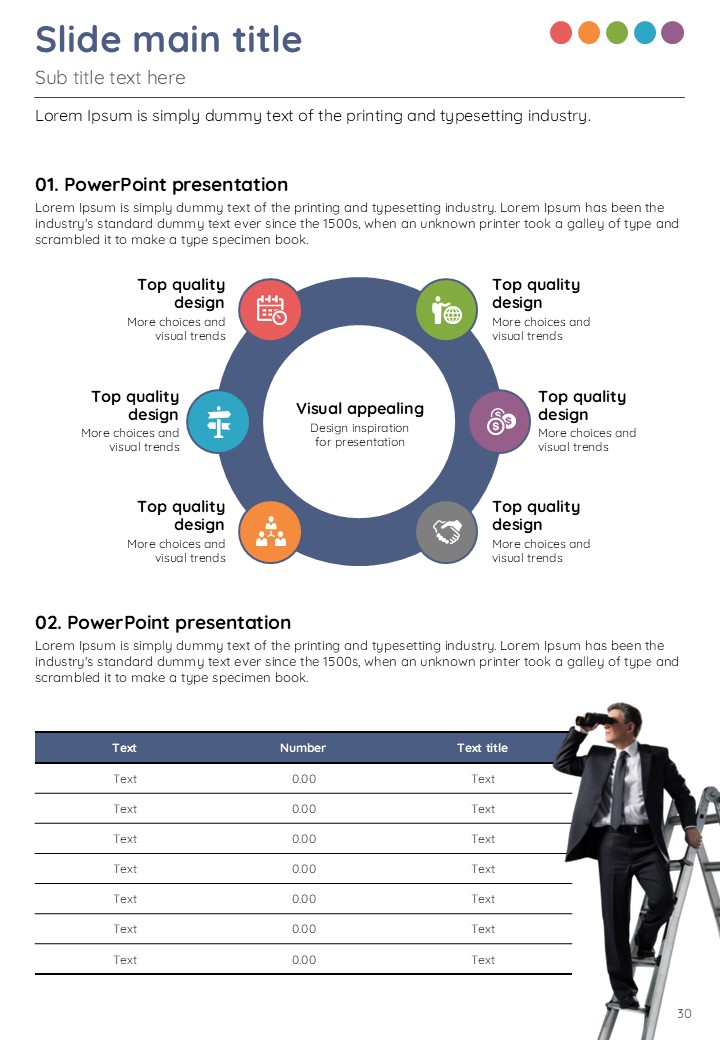 Slide main title

Sub title text here

Lorem Ipsum is simply dummy text of the printing and typesetting industry.

01. PowerPoint presentation

Lorem Ipsum is simply dummy text of the printing and typesetting industry. Lorem Ipsum has been the industry's standard dummy text ever since the 1500s, when an unknown printer took a galley of type and scrambled it to make a type specimen book.

Top quality design
More choices and visual trends

Top quality design
More choices and visual trends

Top quality design
More choices and visual trends

Visual appealing
Design inspiration for presentation

Top quality design
More choices and visual trends

Top quality design
More choices and visual trends

Top quality design
More choices and visual trends

02. PowerPoint presentation

Lorem Ipsum is simply dummy text of the printing and typesetting industry. Lorem Ipsum has been the industry's standard dummy text ever since the 1500s, when an unknown printer took a galley of type and scrambled it to make a type specimen book.

| Text | Number | Text title |
|---|---|---|
| Text | 0.00 | Text |
| Text | 0.00 | Text |
| Text | 0.00 | Text |
| Text | 0.00 | Text |
| Text | 0.00 | Text |
| Text | 0.00 | Text |
| Text | 0.00 | Text |

30